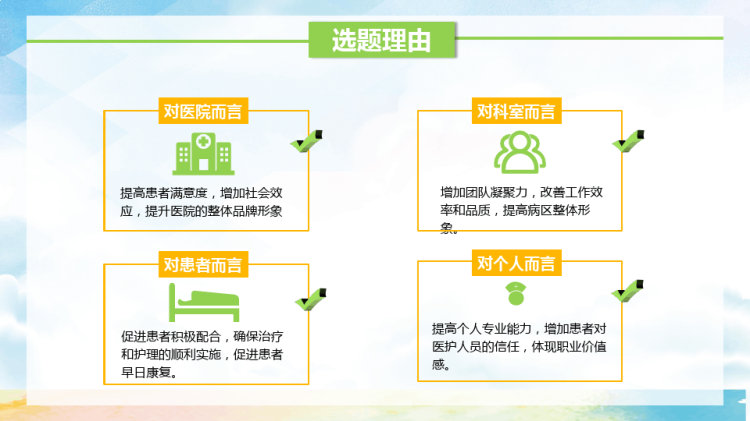 选题理由

对医院而言

提高患者满意度，增加社会效应，提升医院的整体品牌形象

对科室而言

增加团队凝聚力，改善工作效率和品质，提高病区整体形象。

对患者而言

促进患者积极配合，确保治疗和护理的顺利实施，促进患者早日康复。

对个人而言

提高个人专业能力，增加患者对医护人员的信任，体现职业价值感。